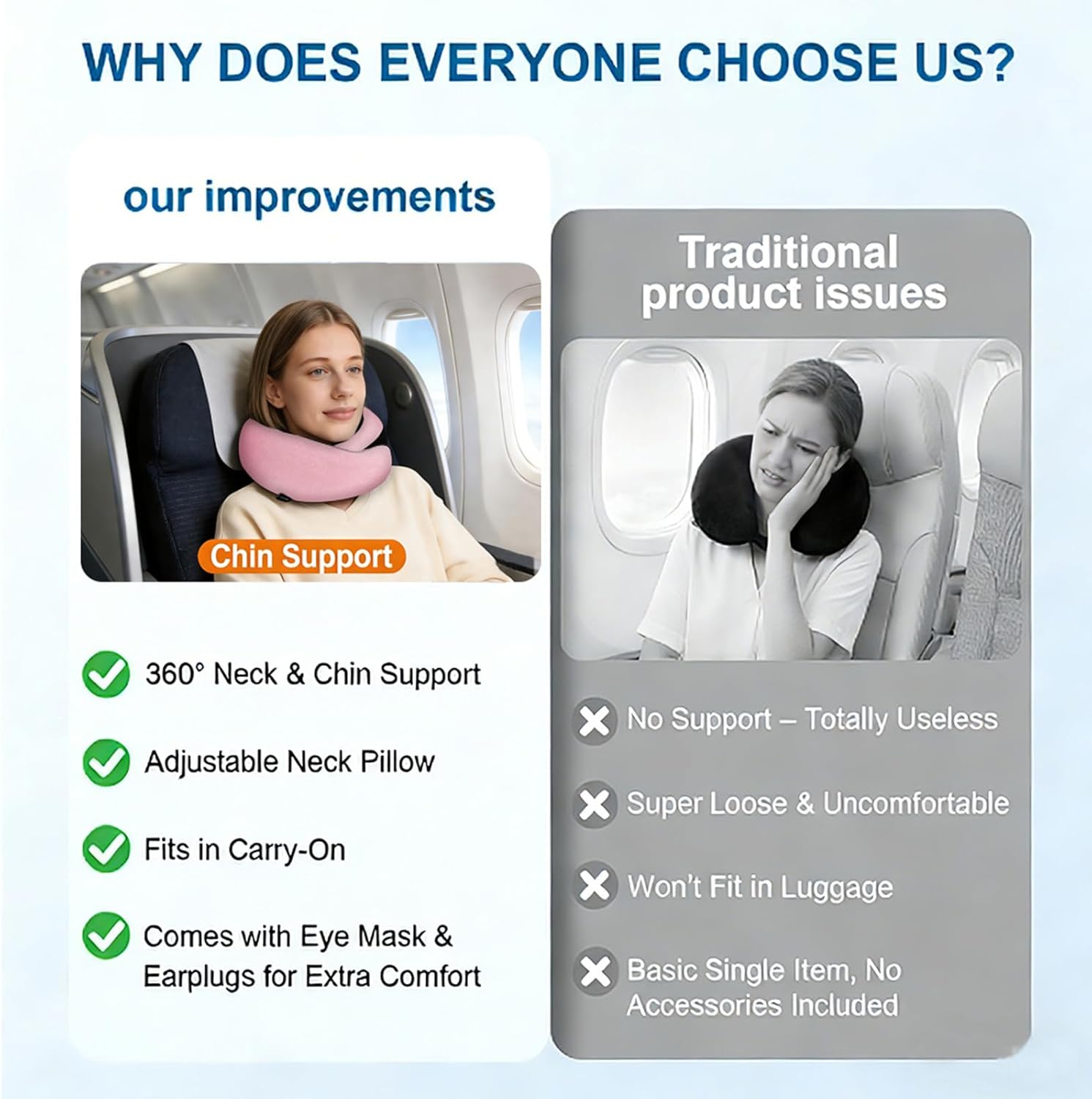 WHY DOES EVERYONE CHOOSE US?

our improvements

Chin Support

360° Neck & Chin Support

Adjustable Neck Pillow

Fits in Carry-On

Comes with Eye Mask & Earplugs for Extra Comfort

Traditional product issues

No Support – Totally Useless

Super Loose & Uncomfortable

Won't Fit in Luggage

Basic Single Item, No Accessories Included